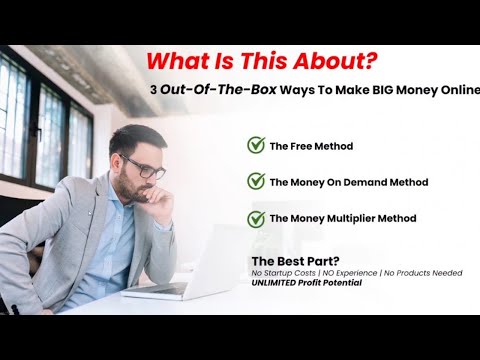 What Is This About?

3 Out-Of-The-Box Ways To Make BIG Money Online

The Free Method

The Money On Demand Method

The Money Multiplier Method

The Best Part?
No Startup Costs | NO Experience | No Products Needed
UNLIMITED Profit Potential